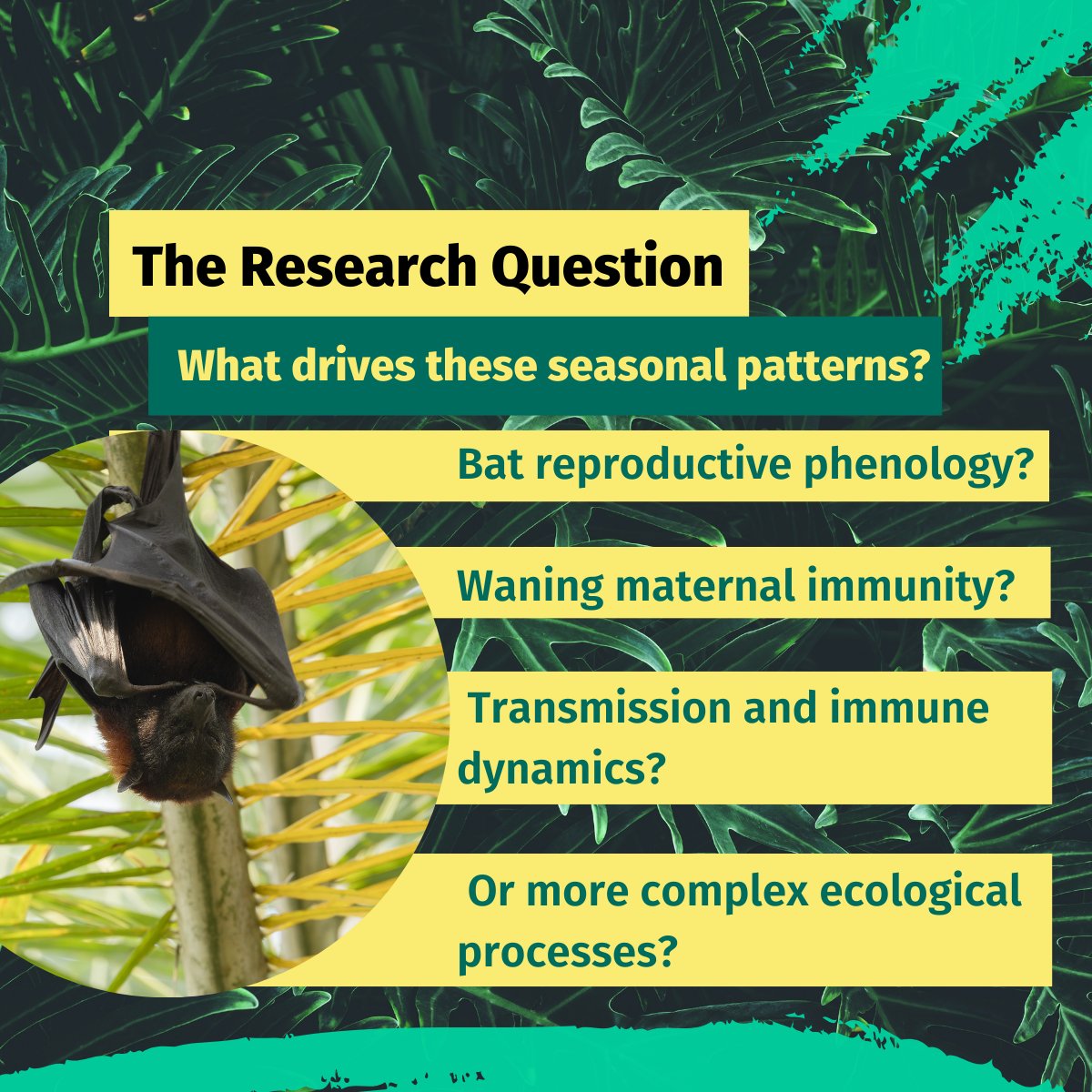 The Research Question

What drives these seasonal patterns?

Bat reproductive phenology?

Waning maternal immunity?

Transmission and immune dynamics?

Or more complex ecological processes?